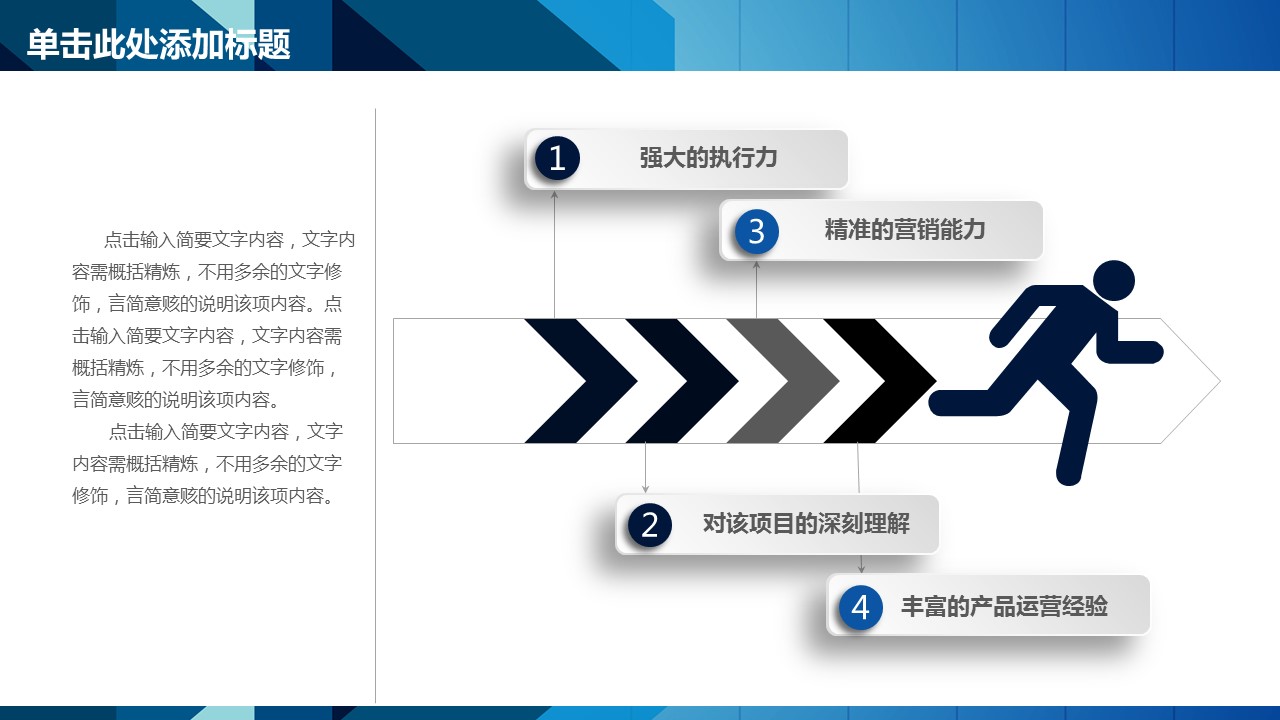 单击此处添加标题

点击输入简要文字内容，文字内容需概括精炼，不用多余的文字修饰，言简意赅的说明该项内容。点击输入简要文字内容，文字内容需概括精炼，不用多余的文字修饰，言简意赅的说明该项内容。

点击输入简要文字内容，文字内容需概括精炼，不用多余的文字修饰，言简意赅的说明该项内容。

1 强大的执行力

3 精准的营销能力

2 对该项目的深刻理解

4 丰富的产品运营经验